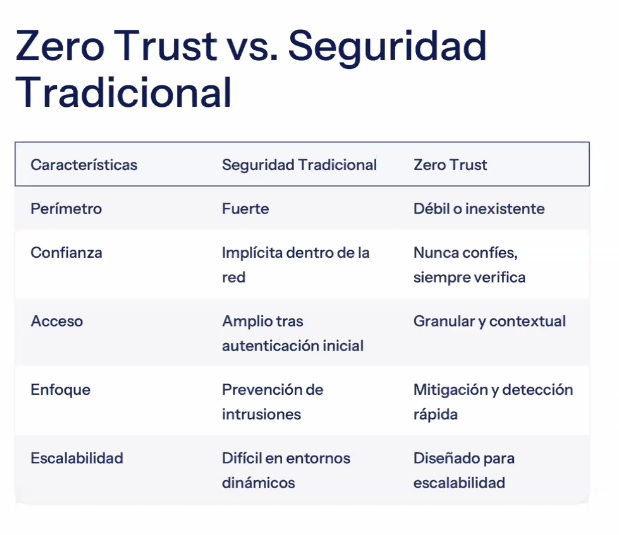 Zero Trust vs. Seguridad Tradicional

| Características | Seguridad Tradicional | Zero Trust |
|---|---|---|
| Perímetro | Fuerte | Débil o inexistente |
| Confianza | Implícita dentro de la red | Nunca confíes, siempre verifica |
| Acceso | Amplio tras autenticación inicial | Granular y contextual |
| Enfoque | Prevención de intrusiones | Mitigación y detección rápida |
| Escalabilidad | Difícil en entornos dinámicos | Diseñado para escalabilidad |